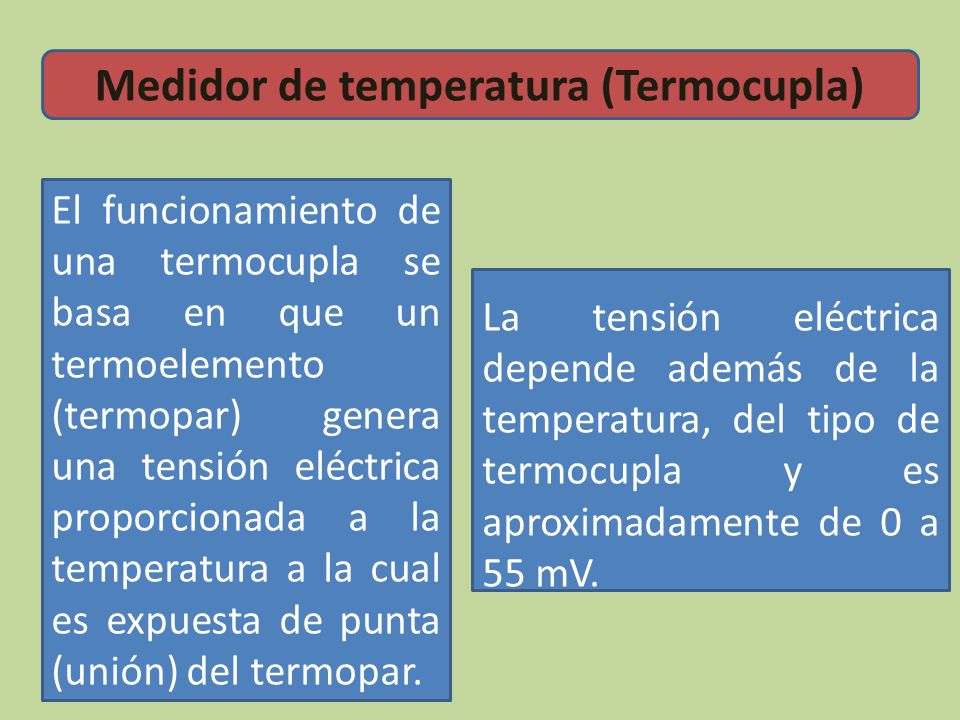 Medidor de temperatura (Termocupla)

El funcionamiento de una termocupla se basa en que un termoelemento (termopar) genera una tensión eléctrica proporcionada a la temperatura a la cual es expuesta de punta (unión) del termopar.

La tensión eléctrica depende además de la temperatura, del tipo de termocupla y es aproximadamente de 0 a 55 mV.